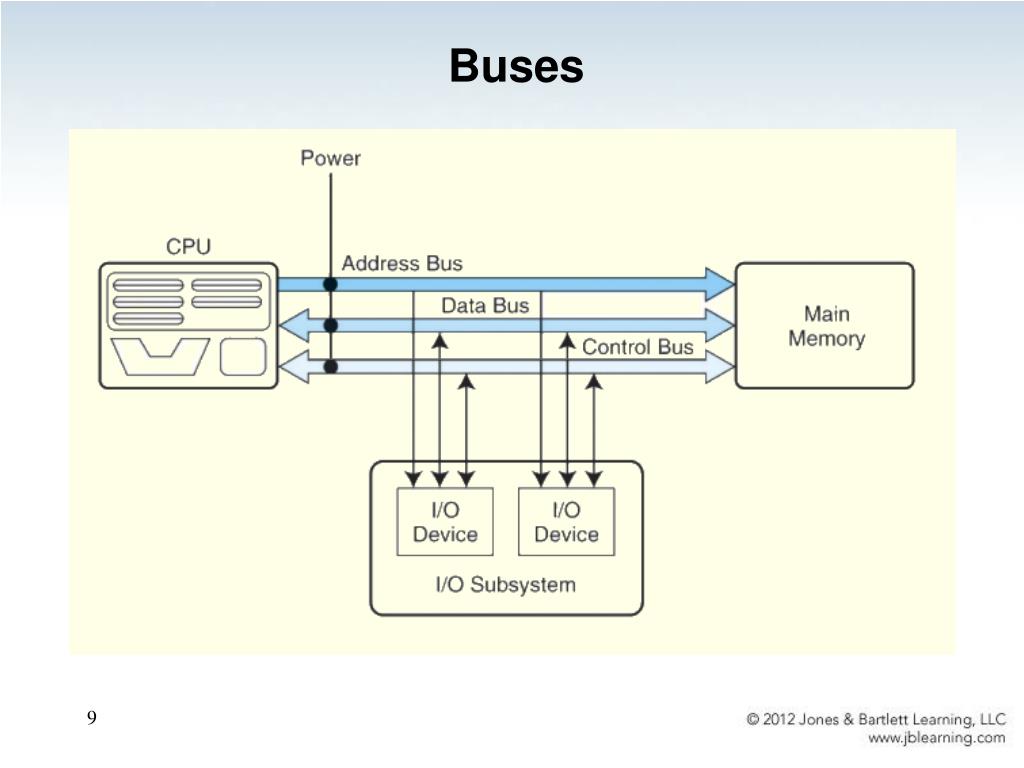 Buses

Power

CPU

Address Bus

Data Bus

Control Bus

Main Memory

I/O Device

I/O Device

I/O Subsystem

9

© 2012 Jones & Bartlett Learning, LLC
www.jblearning.com